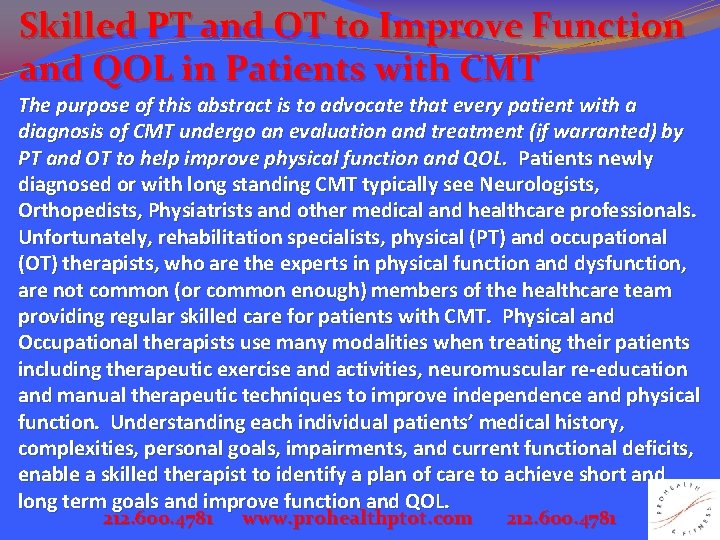 Skilled PT and OT to Improve Function and QOL in Patients with CMT

The purpose of this abstract is to advocate that every patient with a diagnosis of CMT undergo an evaluation and treatment (if warranted) by PT and OT to help improve physical function and QOL. Patients newly diagnosed or with long standing CMT typically see Neurologists, Orthopedists, Physiatrists and other medical and healthcare professionals. Unfortunately, rehabilitation specialists, physical (PT) and occupational (OT) therapists, who are the experts in physical function and dysfunction, are not common (or common enough) members of the healthcare team providing regular skilled care for patients with CMT. Physical and Occupational therapists use many modalities when treating their patients including therapeutic exercise and activities, neuromuscular re-education and manual therapeutic techniques to improve independence and physical function. Understanding each individual patients' medical history, complexities, personal goals, impairments, and current functional deficits, enable a skilled therapist to identify a plan of care to achieve short and long term goals and improve function and QOL.

212.600.4781 www.prohealthptot.com 212.600.4781

PROHEALTH & FITNESS